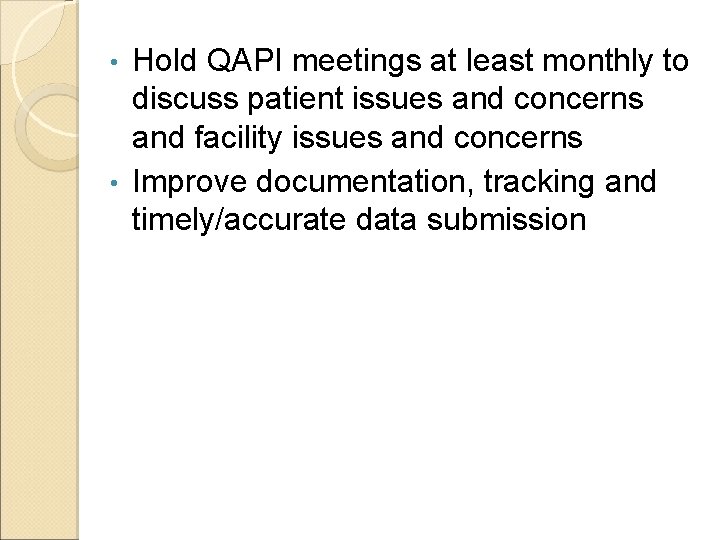 • Hold QAPI meetings at least monthly to discuss patient issues and concerns and facility issues and concerns
• Improve documentation, tracking and timely/accurate data submission